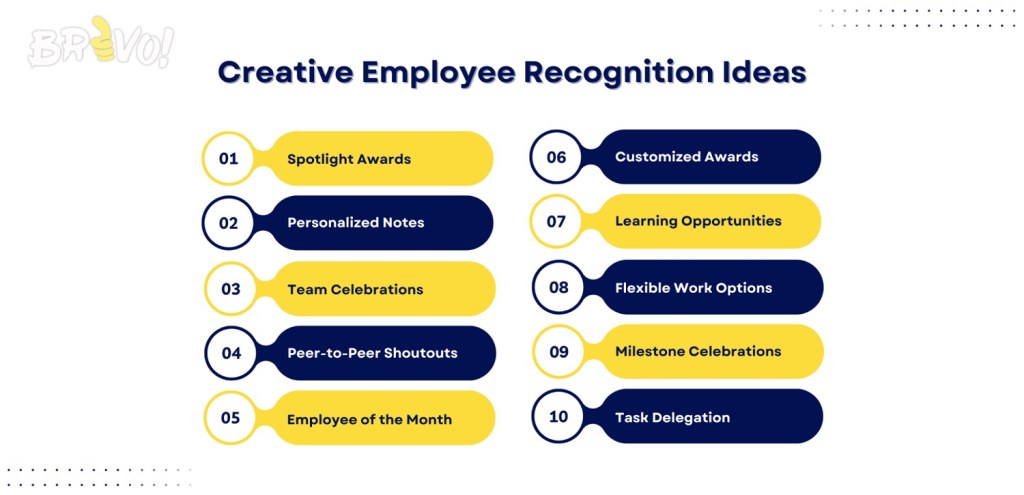 BRAVO!

Creative Employee Recognition Ideas

01 Spotlight Awards

02 Personalized Notes

03 Team Celebrations

04 Peer-to-Peer Shoutouts

05 Employee of the Month

06 Customized Awards

07 Learning Opportunities

08 Flexible Work Options

09 Milestone Celebrations

10 Task Delegation